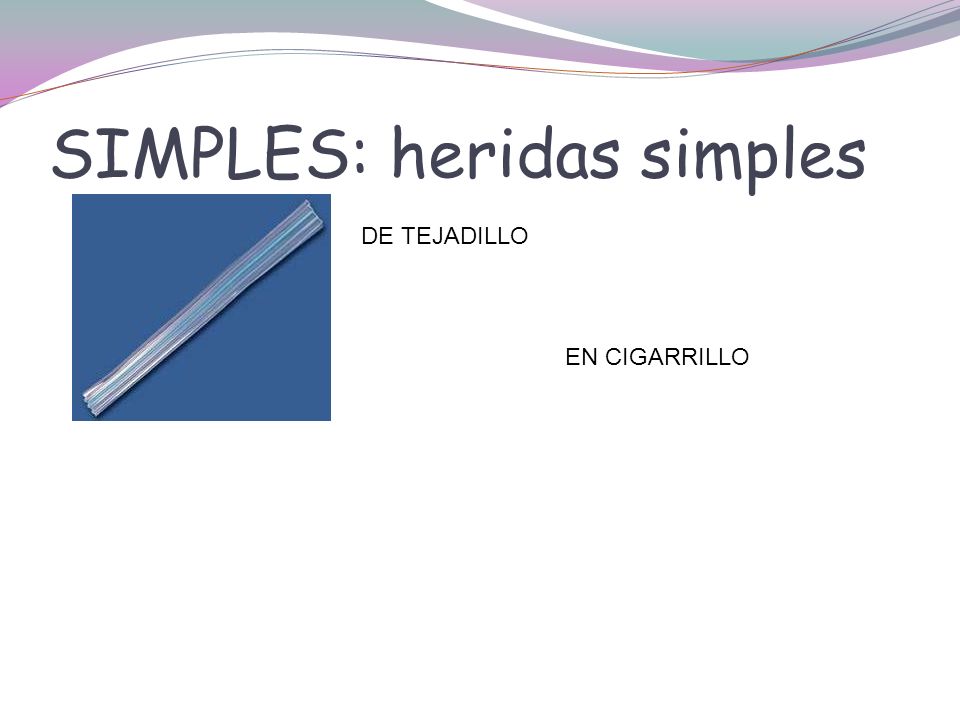 SIMPLES: heridas simples

DE TEJADILLO

EN CIGARRILLO